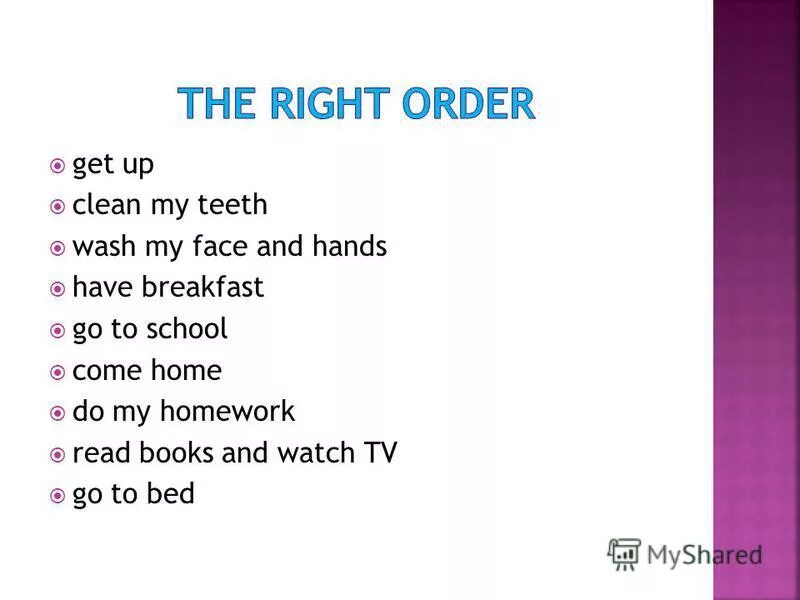 THE RIGHT ORDER

get up
clean my teeth
wash my face and hands
have breakfast
go to school
come home
do my homework
read books and watch TV
go to bed

MyShared